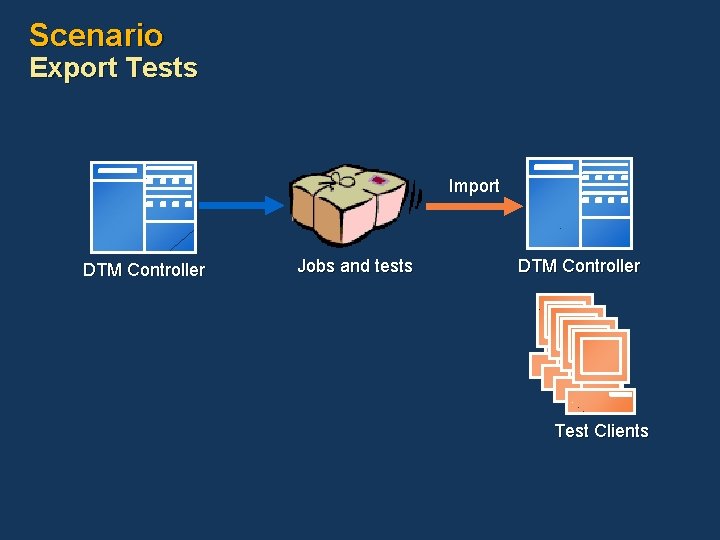 Scenario
Export Tests

DTM Controller

Jobs and tests

Import

DTM Controller

Test Clients